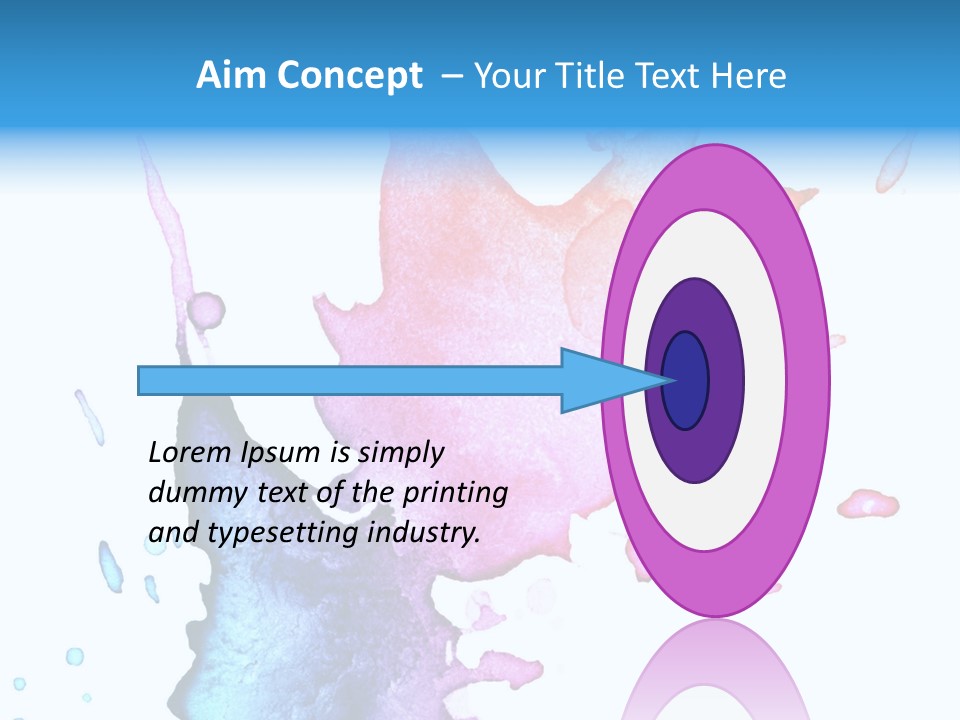 Aim Concept – Your Title Text Here

Lorem Ipsum is simply dummy text of the printing and typesetting industry.